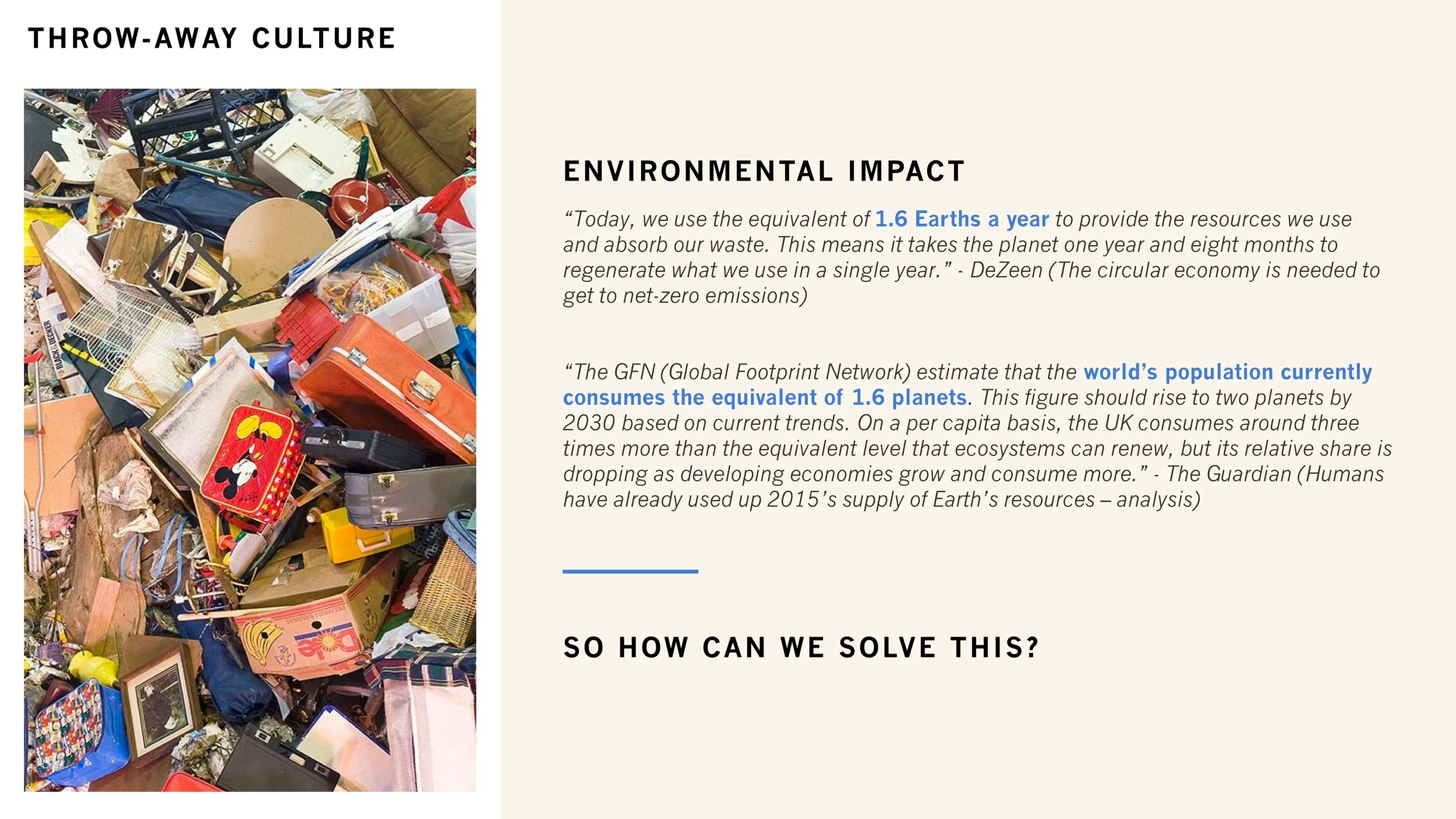 THROW-AWAY CULTURE

BLACK+DECKER

Dole

ENVIRONMENTAL IMPACT

“Today, we use the equivalent of 1.6 Earths a year to provide the resources we use and absorb our waste. This means it takes the planet one year and eight months to regenerate what we use in a single year.” - DeZeen (The circular economy is needed to get to net-zero emissions)

“The GFN (Global Footprint Network) estimate that the world’s population currently consumes the equivalent of 1.6 planets. This figure should rise to two planets by 2030 based on current trends. On a per capita basis, the UK consumes around three times more than the equivalent level that ecosystems can renew, but its relative share is dropping as developing economies grow and consume more.” - The Guardian (Humans have already used up 2015’s supply of Earth’s resources – analysis)

SO HOW CAN WE SOLVE THIS?